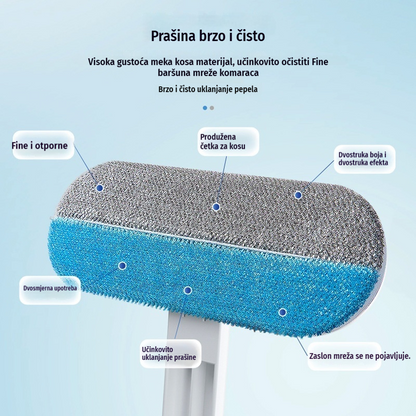 Prašina brzo i čisto

Visoka gustoća meka kosa materijal, učinkovito očistiti Fine baršuna mreže komaraca

Brzo i čisto uklanjanje pepela

Fine i otporne

Produžena
četka za kosu

Dvostruka boja i
dvostruka efekta

Dvosmjerna upotreba

Učinkovito
uklanjanje prašine

Zaslon mreža se ne pojavljuje.